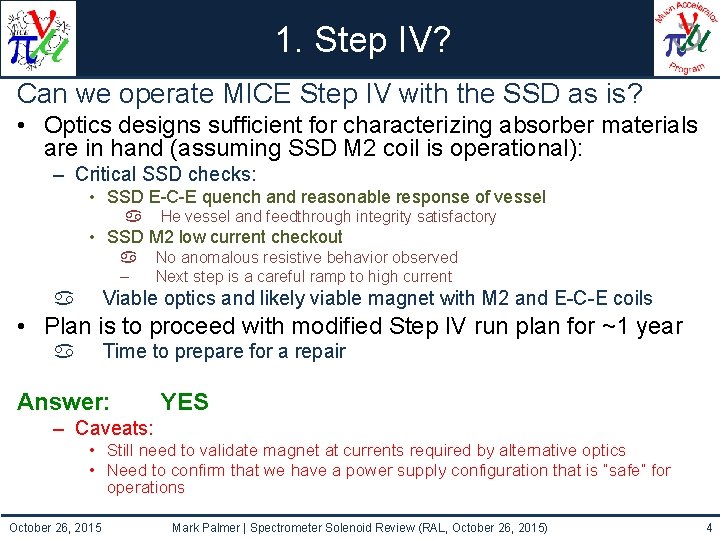 1. Step IV?

Muon Accelerator Program

Can we operate MICE Step IV with the SSD as is?

• Optics designs sufficient for characterizing absorber materials are in hand (assuming SSD M2 coil is operational):
– Critical SSD checks:
• SSD E-C-E quench and reasonable response of vessel
♋ He vessel and feedthrough integrity satisfactory
• SSD M2 low current checkout
♋ No anomalous resistive behavior observed
– Next step is a careful ramp to high current
♋ Viable optics and likely viable magnet with M2 and E-C-E coils
• Plan is to proceed with modified Step IV run plan for ~1 year
♋ Time to prepare for a repair

Answer: YES
– Caveats:
• Still need to validate magnet at currents required by alternative optics
• Need to confirm that we have a power supply configuration that is "safe" for operations

October 26, 2015 Mark Palmer | Spectrometer Solenoid Review (RAL, October 26, 2015) 4